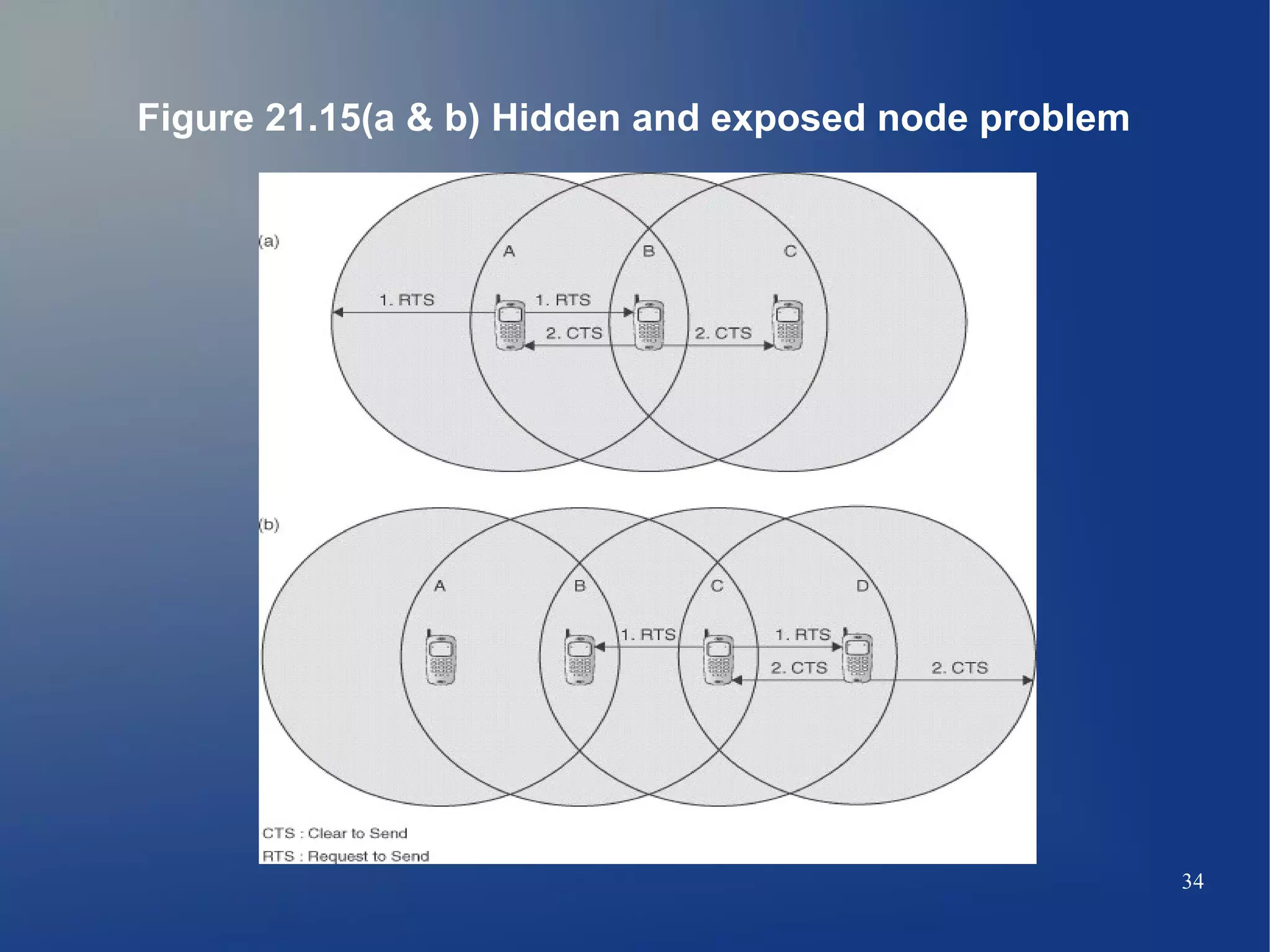 Figure 21.15(a & b) Hidden and exposed node problem

(a)

A

B

C

1. RTS

1. RTS

2. CTS

2. CTS

(b)

A

B

C

D

1. RTS

1. RTS

2. CTS

2. CTS

CTS : Clear to Send

RTS : Request to Send

34